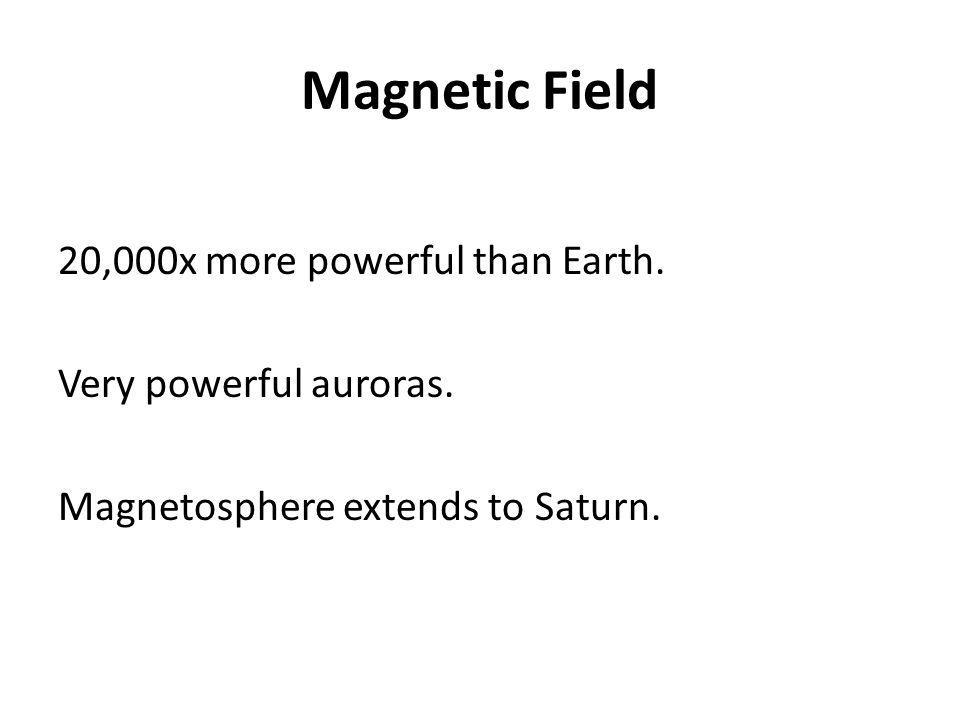 Magnetic Field

20,000x more powerful than Earth.

Very powerful auroras.

Magnetosphere extends to Saturn.